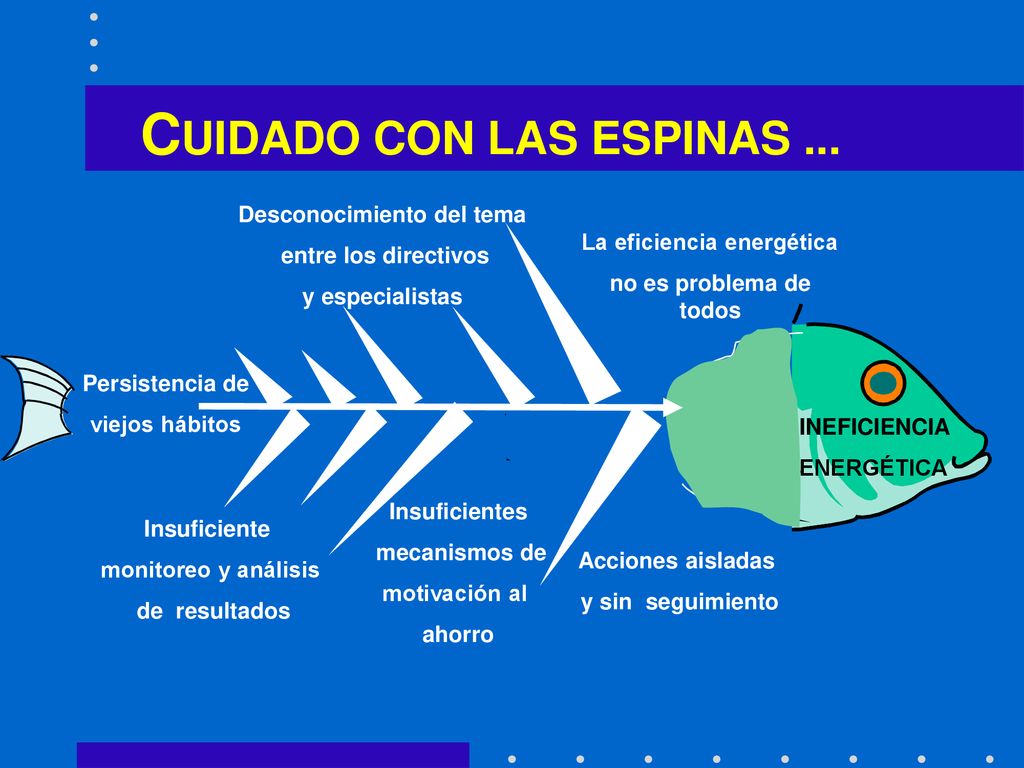 CUIDADO CON LAS ESPINAS ...

Desconocimiento del tema entre los directivos y especialistas

La eficiencia energética no es problema de todos

Persistencia de viejos hábitos

INEFICIENCIA ENERGÉTICA

Insuficiente monitoreo y análisis de resultados

Insuficientes mecanismos de motivación al ahorro

Acciones aisladas y sin seguimiento